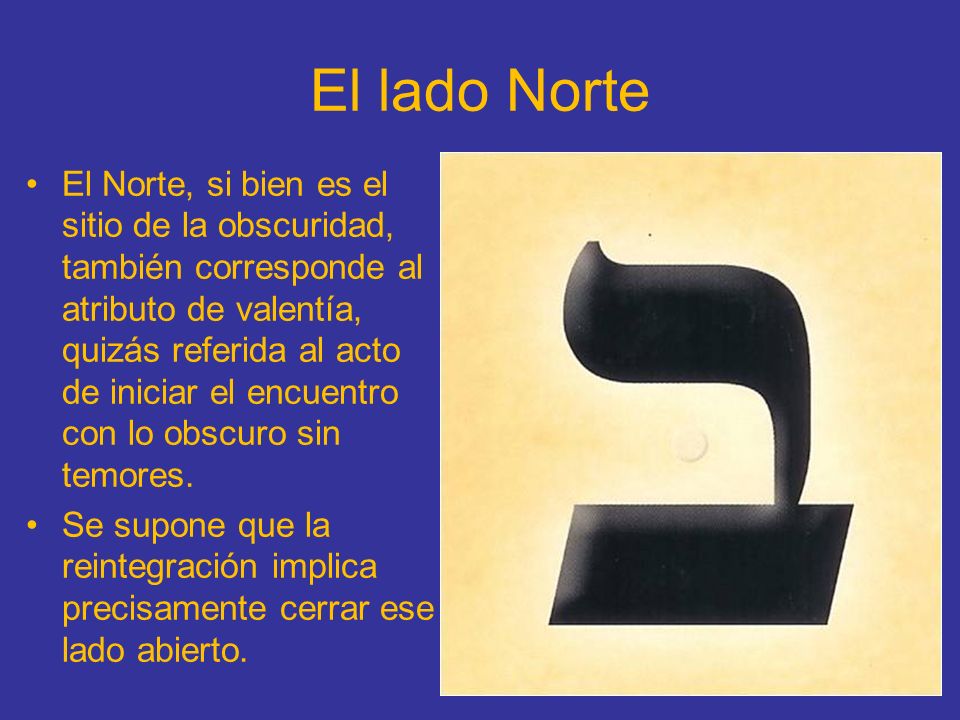 El lado Norte

• El Norte, si bien es el sitio de la obscuridad, también corresponde al atributo de valentía, quizás referida al acto de iniciar el encuentro con lo obscuro sin temores.

• Se supone que la reintegración implica precisamente cerrar ese lado abierto.

ב